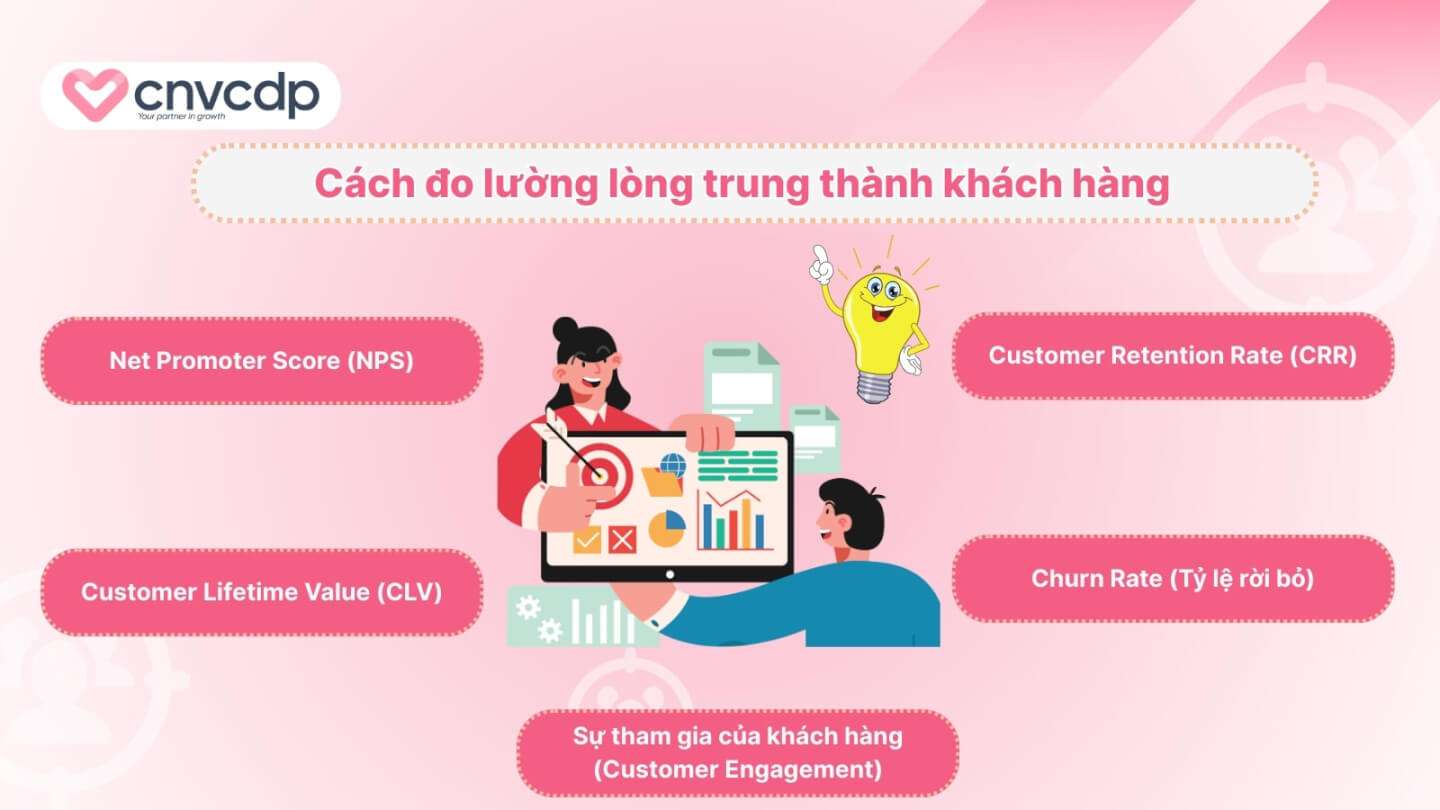 cnvcdp
Your partner in growth

Cách đo lường lòng trung thành khách hàng

Net Promoter Score (NPS)

Customer Retention Rate (CRR)

Customer Lifetime Value (CLV)

Churn Rate (Tỷ lệ rời bỏ)

Sự tham gia của khách hàng (Customer Engagement)